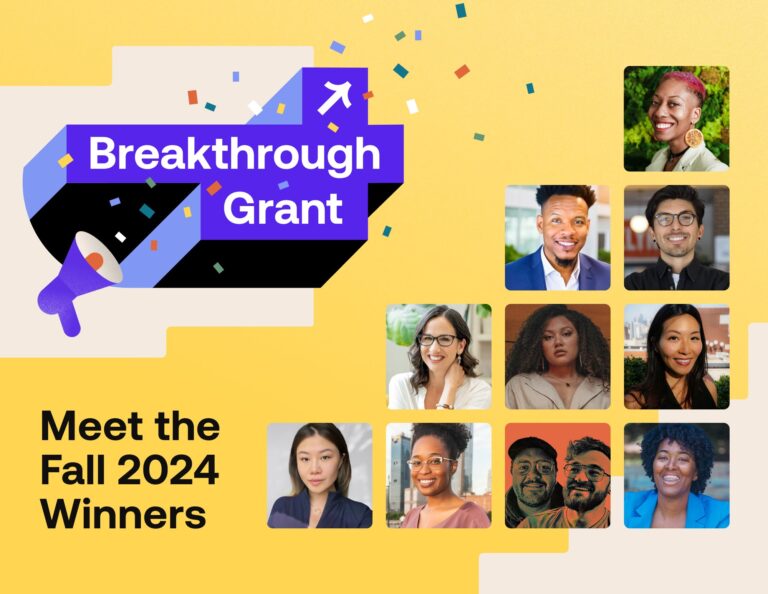 Breakthrough Grant

Meet the Fall 2024 Winners